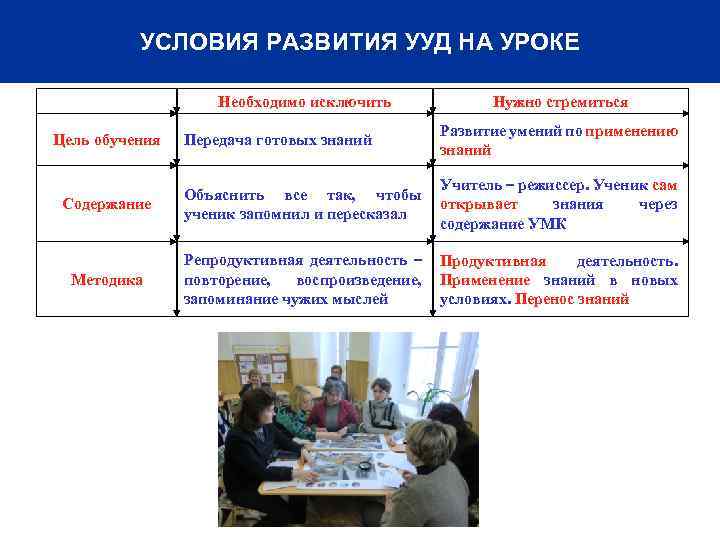 УСЛОВИЯ РАЗВИТИЯ УУД НА УРОКЕ

| | Необходимо исключить | Нужно стремиться |
|---|---|---|
| Цель обучения | Передача готовых знаний | Развитие умений по применению знаний |
| Содержание | Объяснить все так, чтобы ученик запомнил и пересказал | Учитель – режиссер. Ученик сам открывает знания через содержание УМК |
| Методика | Репродуктивная деятельность – повторение, воспроизведение, запоминание чужих мыслей | Продуктивная деятельность. Применение знаний в новых условиях. Перенос знаний |